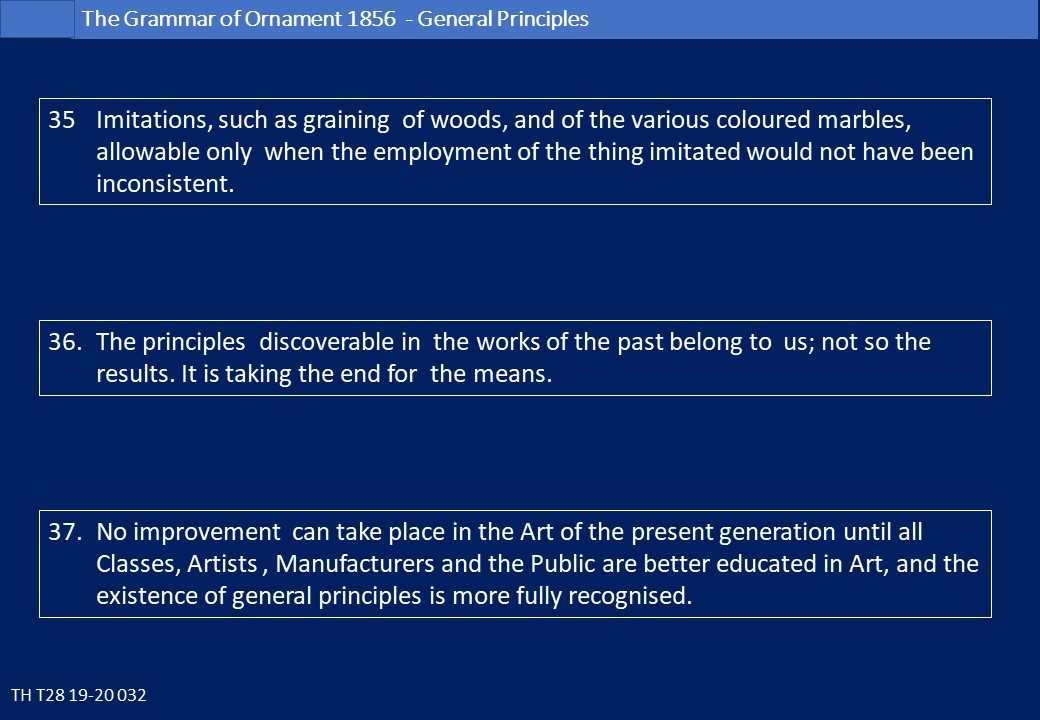 The Grammar of Ornament 1856 - General Principles

35 Imitations, such as graining of woods, and of the various coloured marbles, allowable only when the employment of the thing imitated would not have been inconsistent.

36. The principles discoverable in the works of the past belong to us; not so the results. It is taking the end for the means.

37. No improvement can take place in the Art of the present generation until all Classes, Artists , Manufacturers and the Public are better educated in Art, and the existence of general principles is more fully recognised.

TH T28 19-20 032